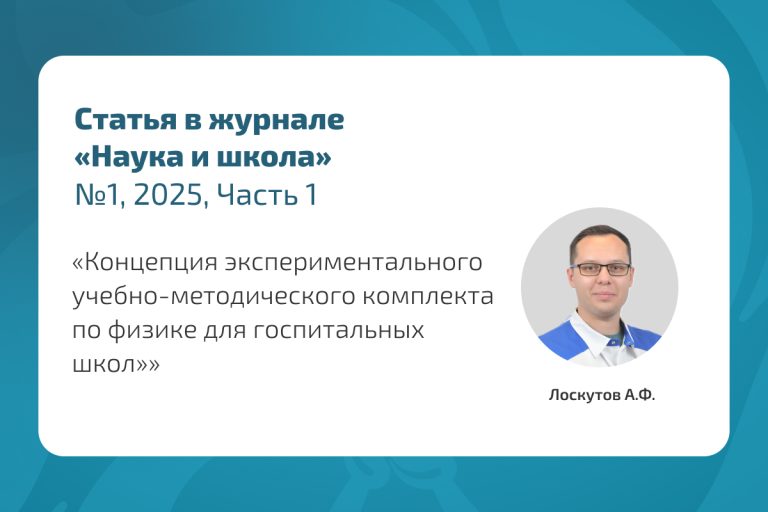 Статья в журнале
«Наука и школа»
№1, 2025, Часть 1

«Концепция экспериментального учебно-методического комплекта по физике для госпитальных школ»»

Лоскутов А.Ф.